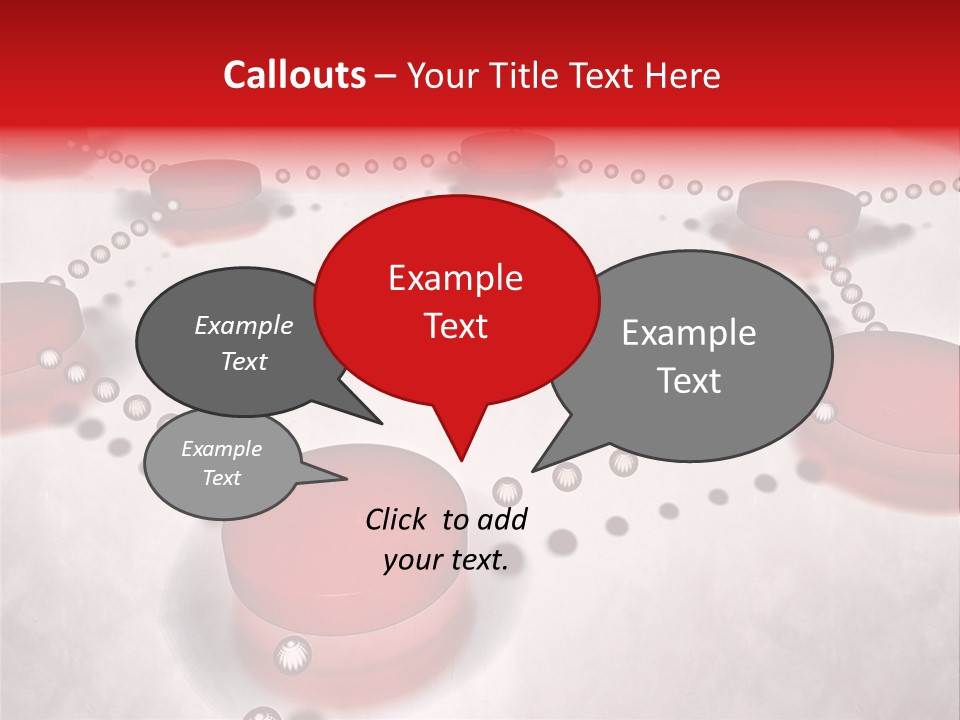 Callouts – Your Title Text Here

Example Text

Example Text

Example Text

Example Text

Click to add your text.